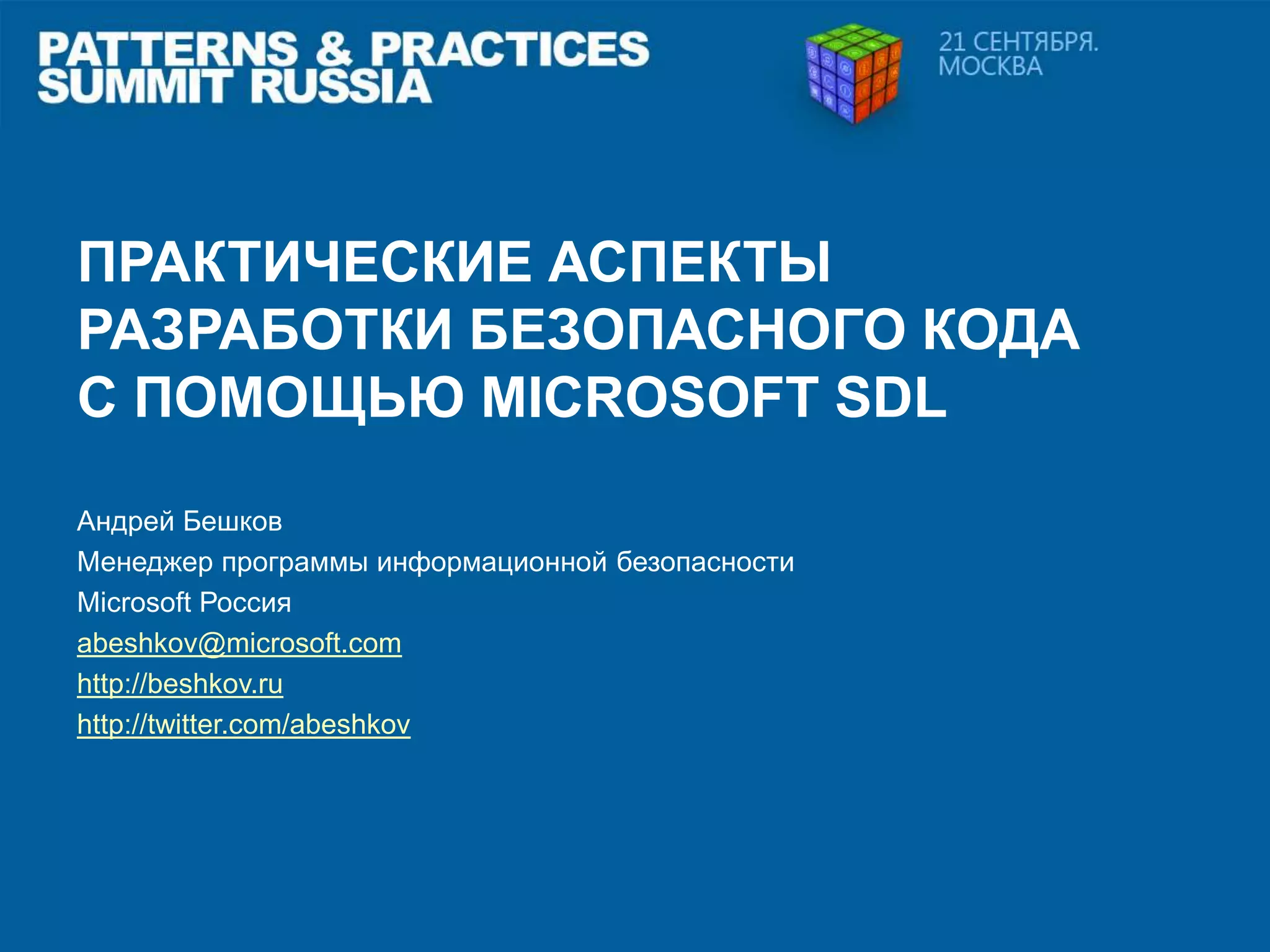 PATTERNS & PRACTICES SUMMIT RUSSIA

21 СЕНТЯБРЯ. МОСКВА

ПРАКТИЧЕСКИЕ АСПЕКТЫ РАЗРАБОТКИ БЕЗОПАСНОГО КОДА С ПОМОЩЬЮ MICROSOFT SDL

Андрей Бешков
Менеджер программы информационной безопасности
Microsoft Россия
abeshkov@microsoft.com
http://beshkov.ru
http://twitter.com/abeshkov